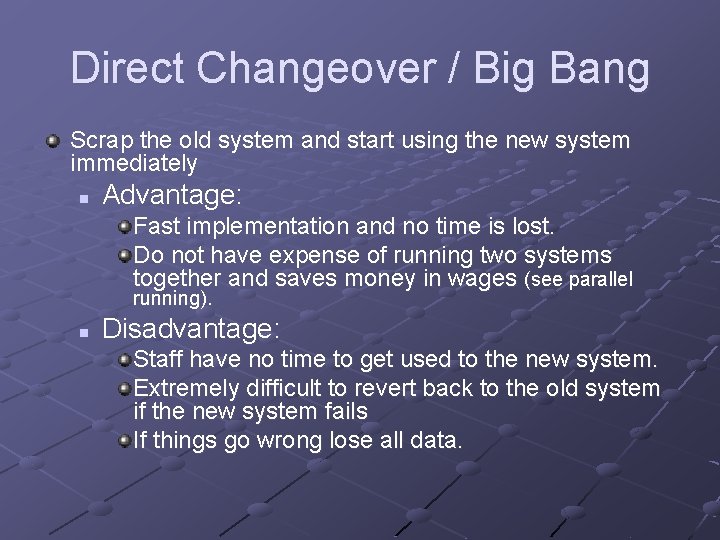 Direct Changeover / Big Bang

Scrap the old system and start using the new system immediately

Advantage:

Fast implementation and no time is lost.

Do not have expense of running two systems together and saves money in wages (see parallel running).

Disadvantage:

Staff have no time to get used to the new system.

Extremely difficult to revert back to the old system if the new system fails

If things go wrong lose all data.